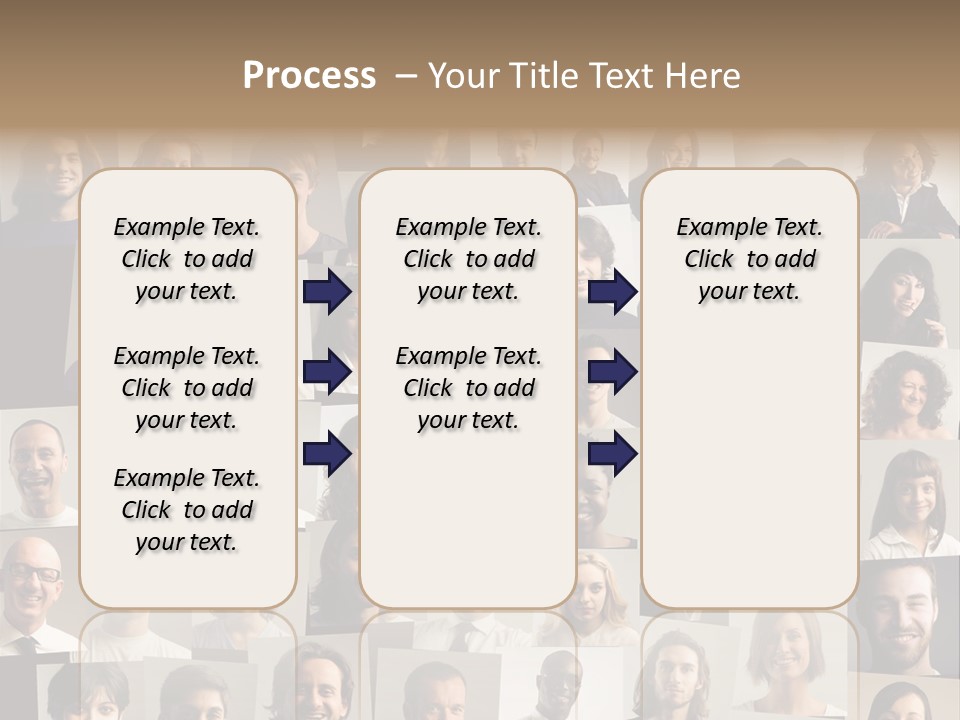 Process – Your Title Text Here

Example Text. Click to add your text.

Example Text. Click to add your text.

Example Text. Click to add your text.

Example Text. Click to add your text.

Example Text. Click to add your text.

Example Text. Click to add your text.